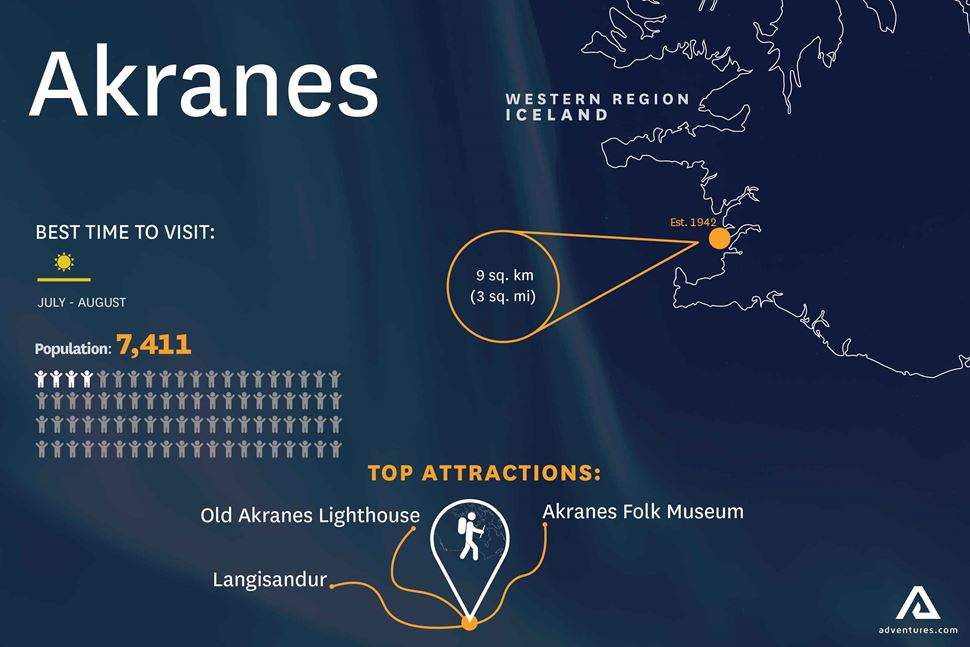 Akranes

WESTERN REGION
ICELAND

BEST TIME TO VISIT:

JULY - AUGUST

Population: 7,411

Est. 1942

9 sq. km
(3 sq. mi)

TOP ATTRACTIONS:

Old Akranes Lighthouse

Akranes Folk Museum

Langisandur

adventures.com